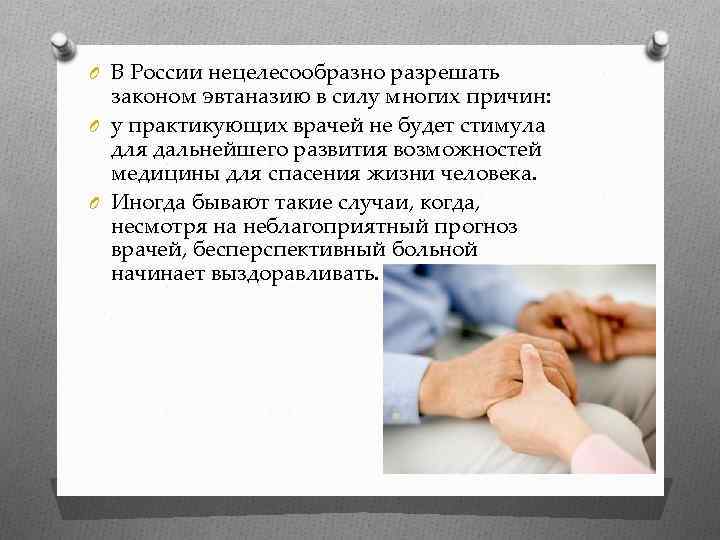 В России нецелесообразно разрешать законом эвтаназию в силу многих причин:

у практикующих врачей не будет стимула для дальнейшего развития возможностей медицины для спасения жизни человека.

Иногда бывают такие случаи, когда, несмотря на неблагоприятный прогноз врачей, бесперспективный больной начинает выздоравливать.